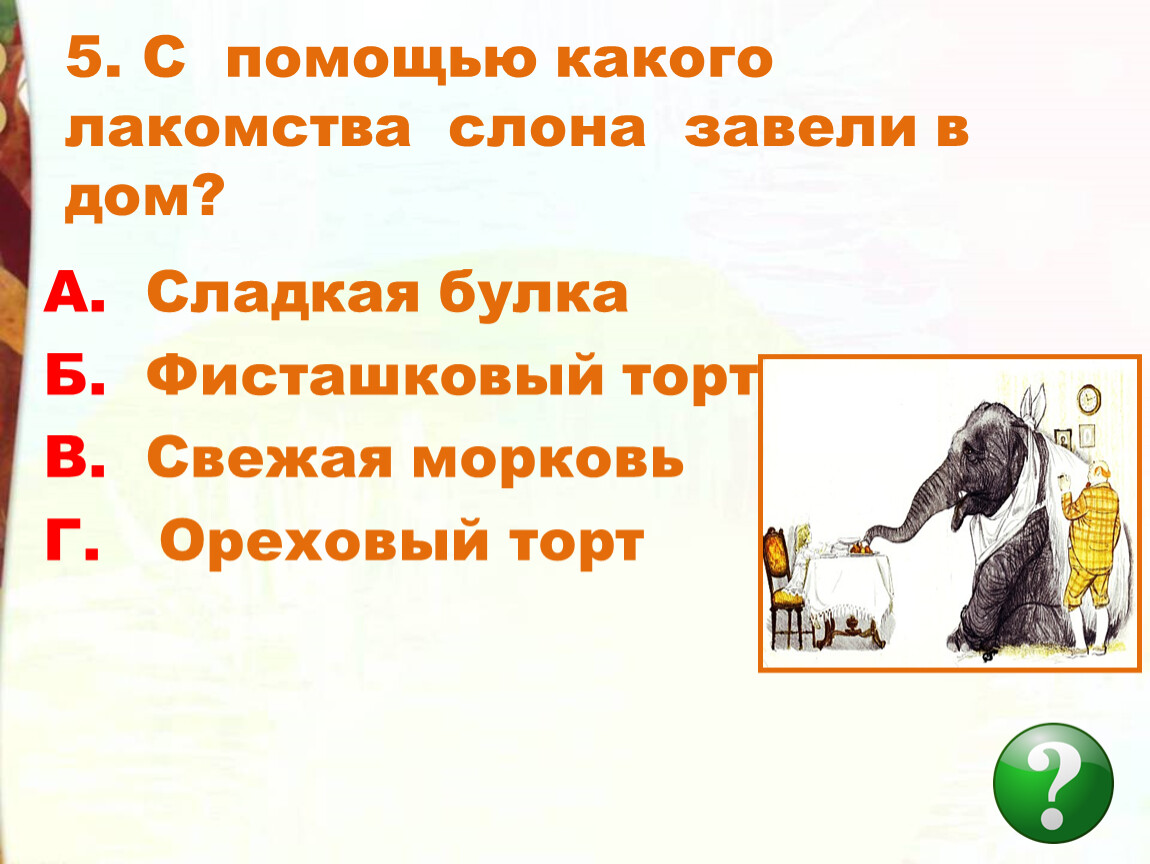 5. С помощью какого лакомства слона завели в дом?

А. Сладкая булка

Б. Фисташковый торт

В. Свежая морковь

Г. Ореховый торт

?